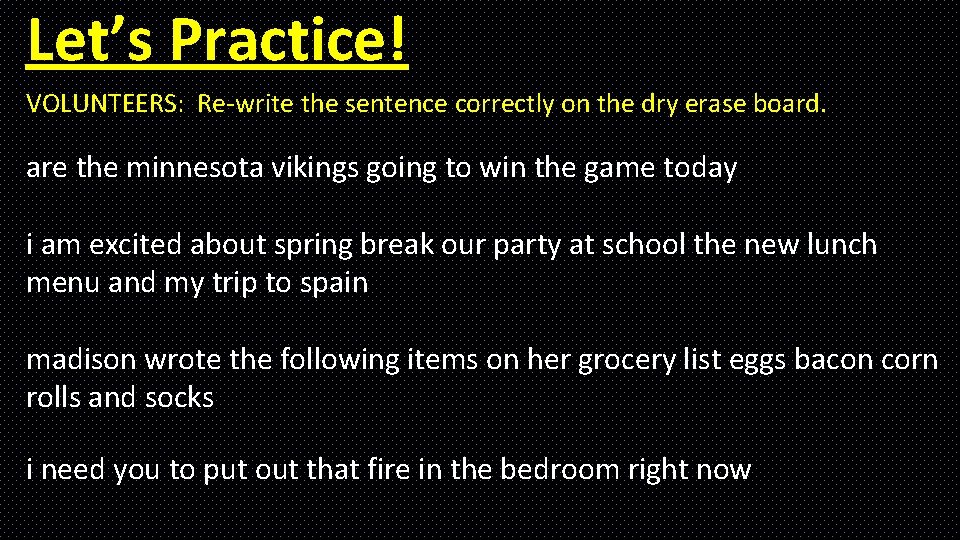 Let's Practice!

VOLUNTEERS: Re-write the sentence correctly on the dry erase board.

are the minnesota vikings going to win the game today

i am excited about spring break our party at school the new lunch menu and my trip to spain

madison wrote the following items on her grocery list eggs bacon corn rolls and socks

i need you to put out that fire in the bedroom right now